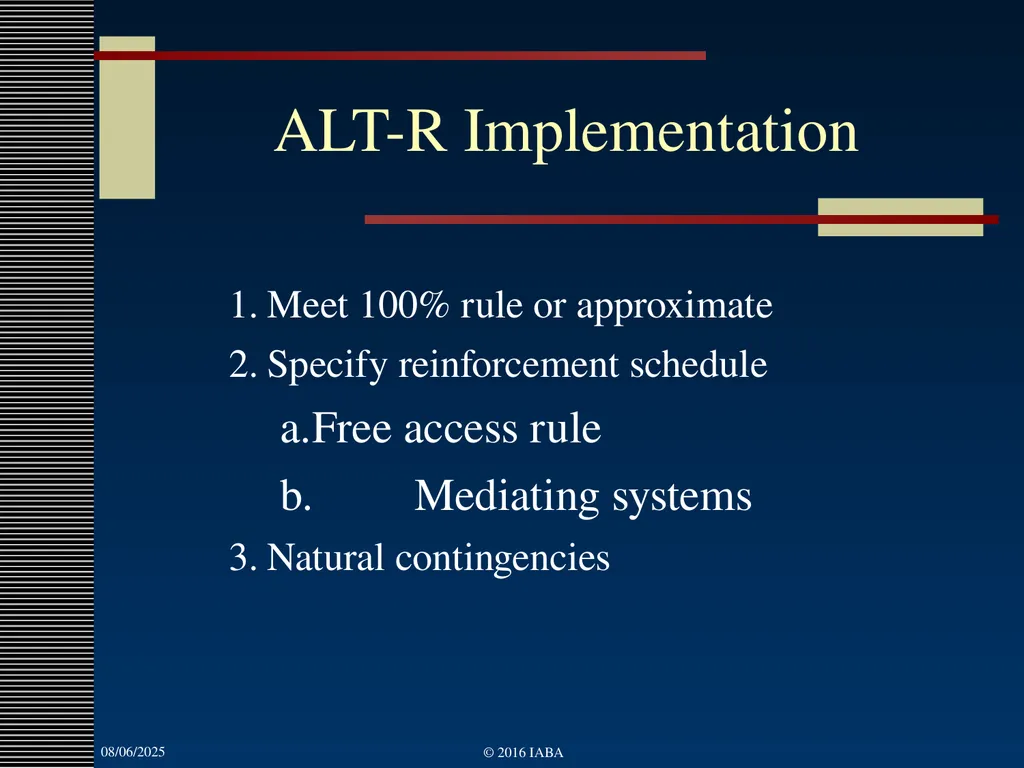 ALT-R Implementation

1. Meet 100% rule or approximate

2. Specify reinforcement schedule

a.Free access rule

b. Mediating systems

3. Natural contingencies

08/06/2025

© 2016 IABA